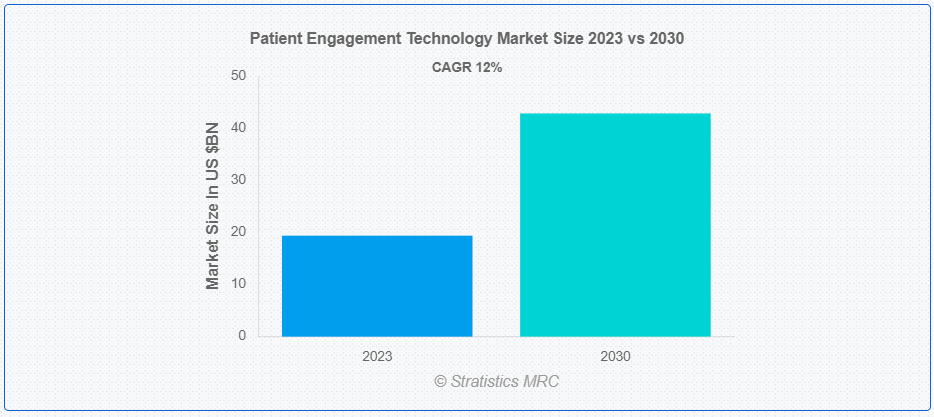 Patient Engagement Technology Market Size 2023 vs 2030

CAGR 12%

Market Size In US $BN

50
40
30
20
10
0

2023
2030

© Stratistics MRC